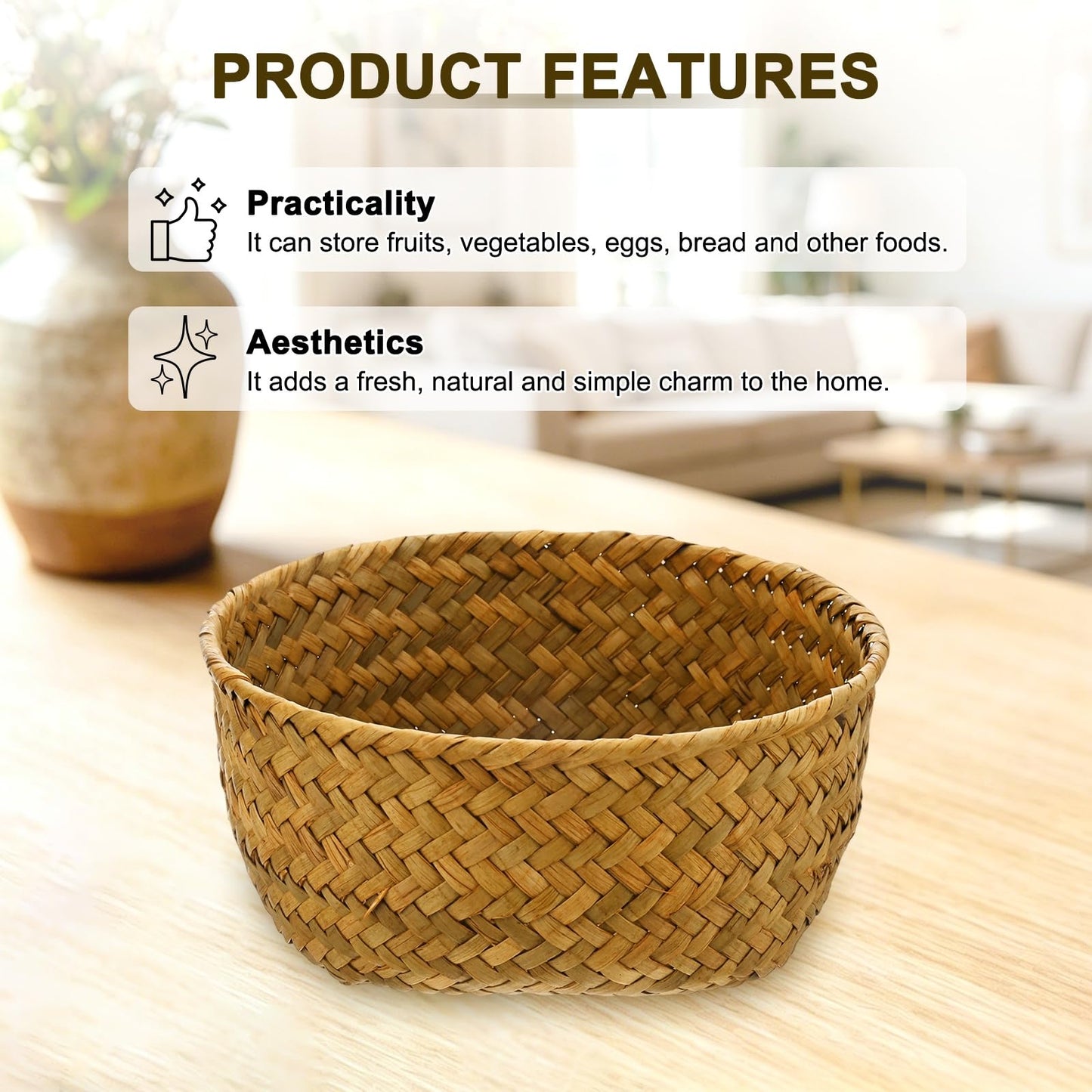 PRODUCT FEATURES

Practicality
It can store fruits, vegetables, eggs, bread and other foods.

Aesthetics
It adds a fresh, natural and simple charm to the home.